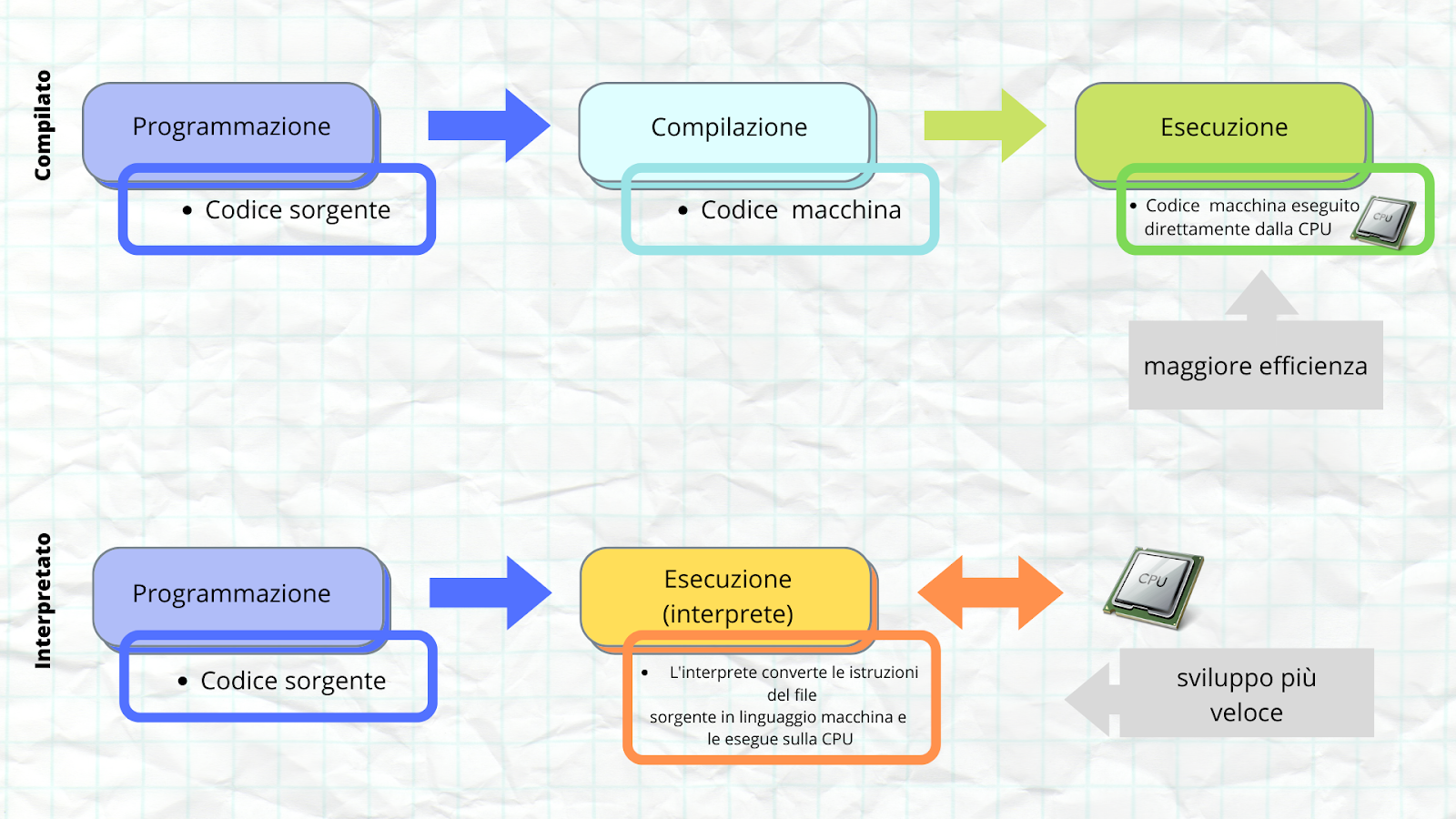 Compilato

Programmazione

• Codice sorgente

Compilazione

• Codice macchina

Esecuzione

• Codice macchina eseguito direttamente dalla CPU

CPU

maggiore efficienza

Interpretato

Programmazione

• Codice sorgente

Esecuzione (interprete)

• L'interprete converte le istruzioni del file sorgente in linguaggio macchina e le esegue sulla CPU

CPU

sviluppo più veloce